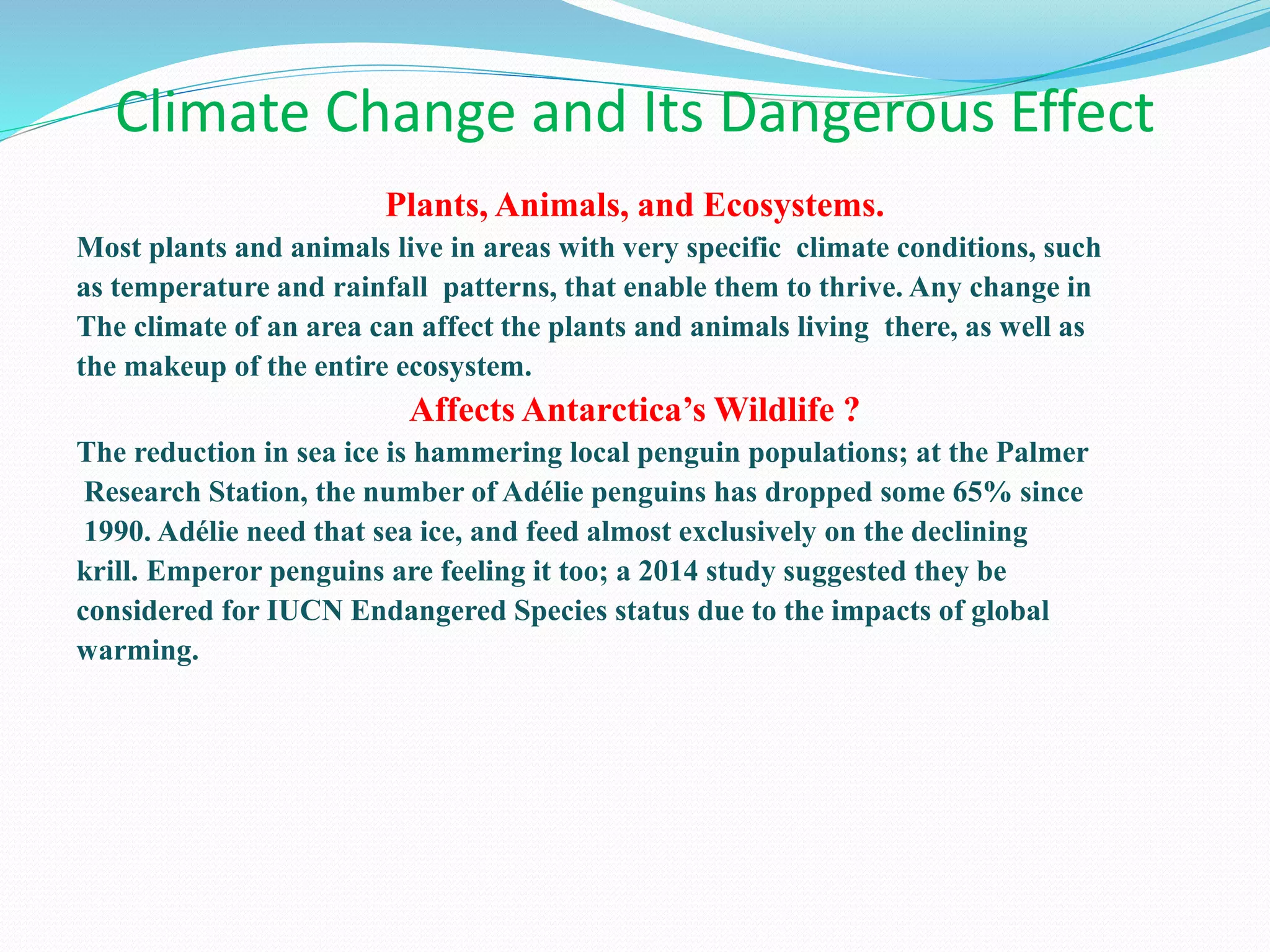 Climate Change and Its Dangerous Effect

Plants, Animals, and Ecosystems.

Most plants and animals live in areas with very specific climate conditions, such as temperature and rainfall patterns, that enable them to thrive. Any change in The climate of an area can affect the plants and animals living there, as well as the makeup of the entire ecosystem.

Affects Antarctica’s Wildlife ?

The reduction in sea ice is hammering local penguin populations; at the Palmer Research Station, the number of Adélie penguins has dropped some 65% since 1990. Adélie need that sea ice, and feed almost exclusively on the declining krill. Emperor penguins are feeling it too; a 2014 study suggested they be considered for IUCN Endangered Species status due to the impacts of global warming.